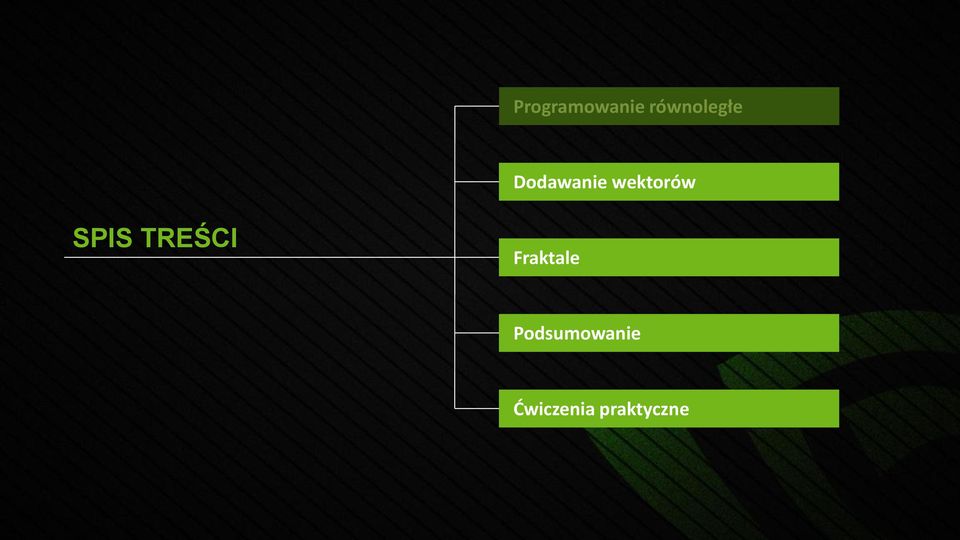 SPIS TREŚCI

Programowanie równoległe

Dodawanie wektorów

Fraktale

Podsumowanie

Ćwiczenia praktyczne